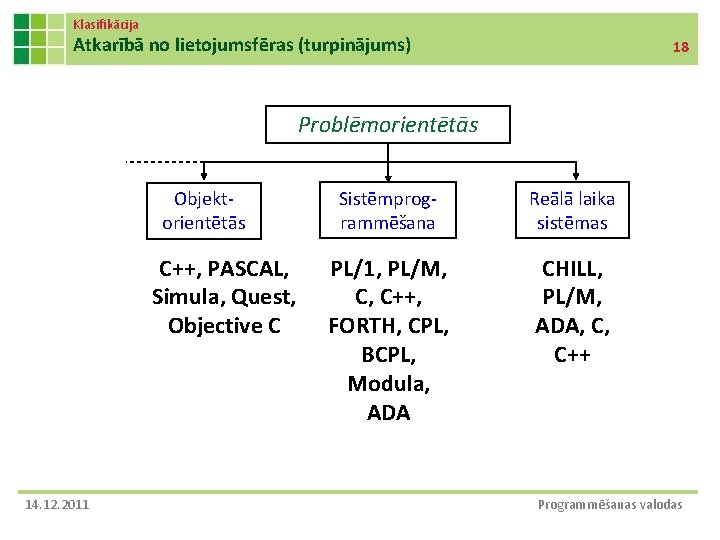 Klasifikācija
Atkarībā no lietojumsfēras (turpinājums)
18

Problēmorientētās

Objektorientētās

Sistēmprogrammēšana

Reālā laika sistēmas

C++, PASCAL, Simula, Quest, Objective C

PL/1, PL/M, C, C++, FORTH, CPL, BCPL, Modula, ADA

CHILL, PL/M, ADA, C, C++

14.12.2011
Programmēšanas valodas